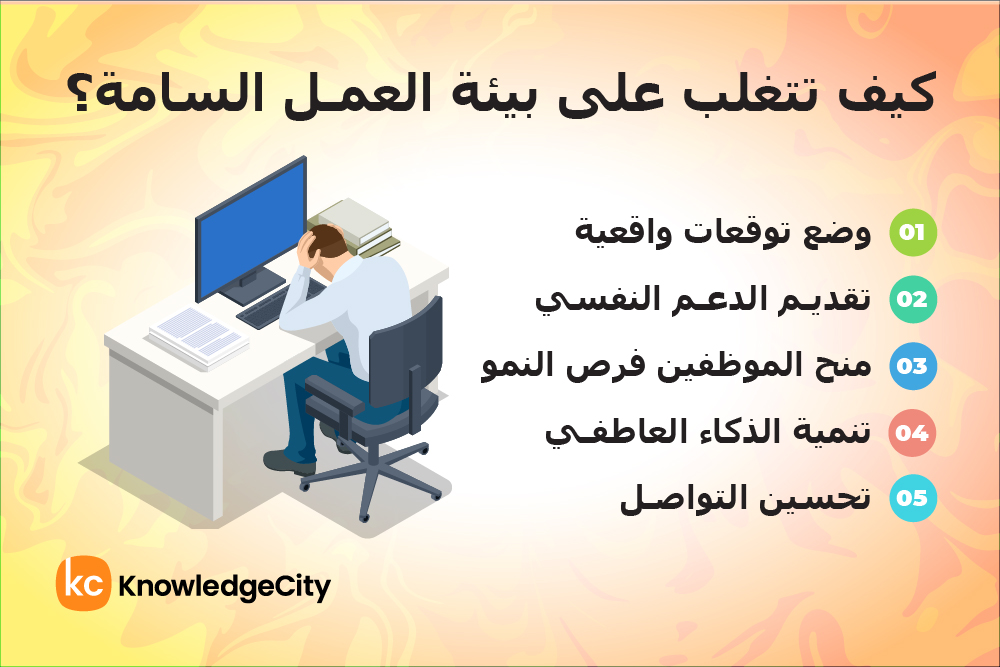 كيف تتغلب على بيئة العمل السامة؟

01 وضع توقعات واقعية

02 تقديم الدعم النفسي

03 منح الموظفين فرص النمو

04 تنمية الذكاء العاطفي

05 تحسين التواصل

kc KnowledgeCity